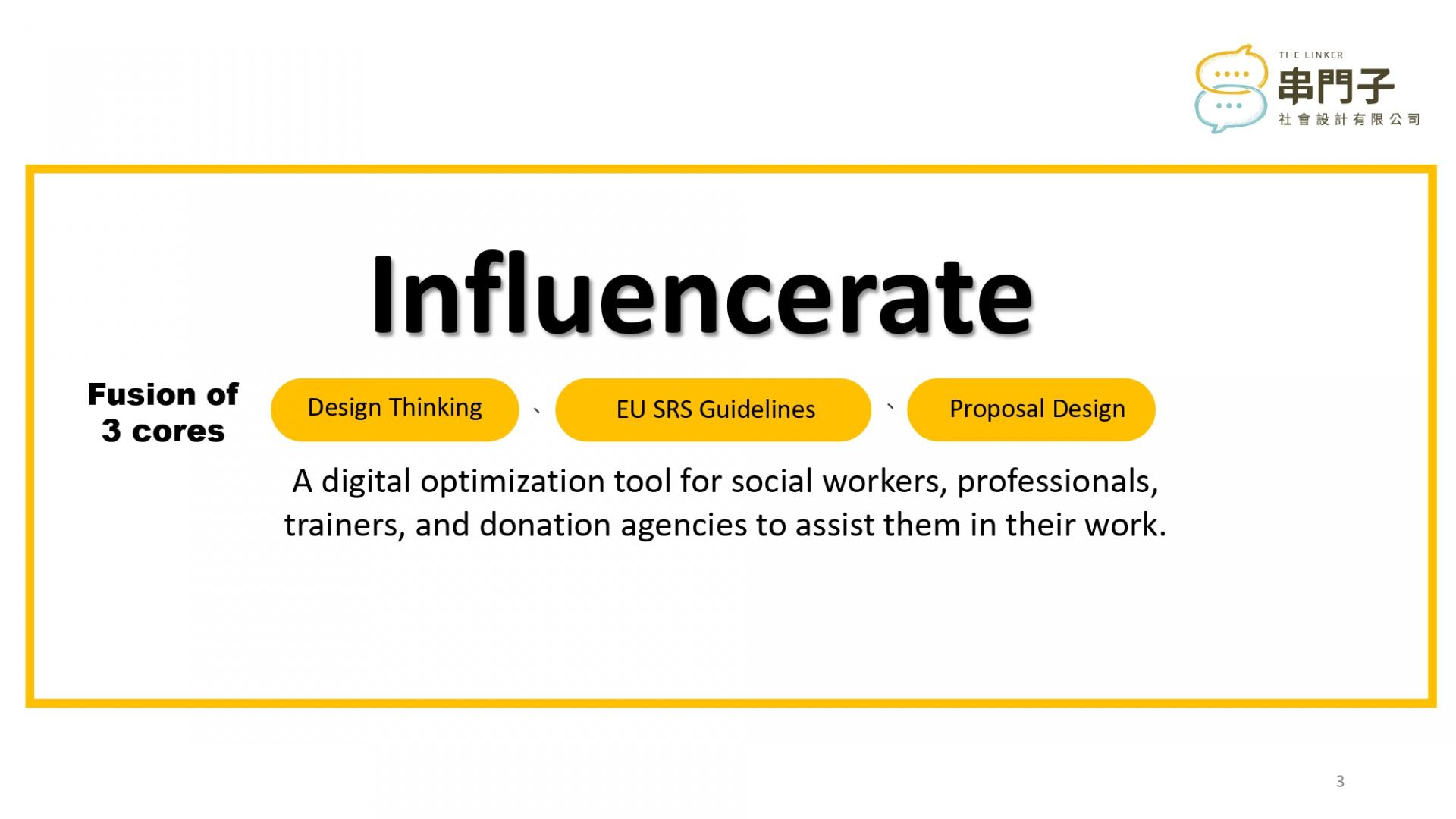 THE LINKER
串門子
社會設計有限公司

Influencerate

Fusion of 3 cores

Design Thinking 、 EU SRS Guidelines 、 Proposal Design

A digital optimization tool for social workers, professionals, trainers, and donation agencies to assist them in their work.

3